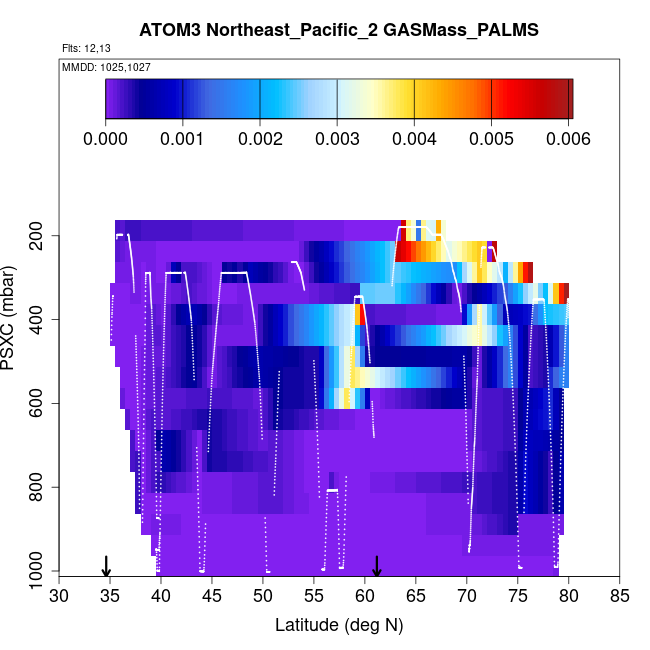 ATOM3 Northeast_Pacific_2 GASMass_PALMS

Flts: 12,13

MMDD: 1025,1027

0.000 0.001 0.002 0.003 0.004 0.005 0.006

PSXC (mbar)

200
400
600
800
1000

30 35 40 45 50 55 60 65 70 75 80 85

Latitude (deg N)